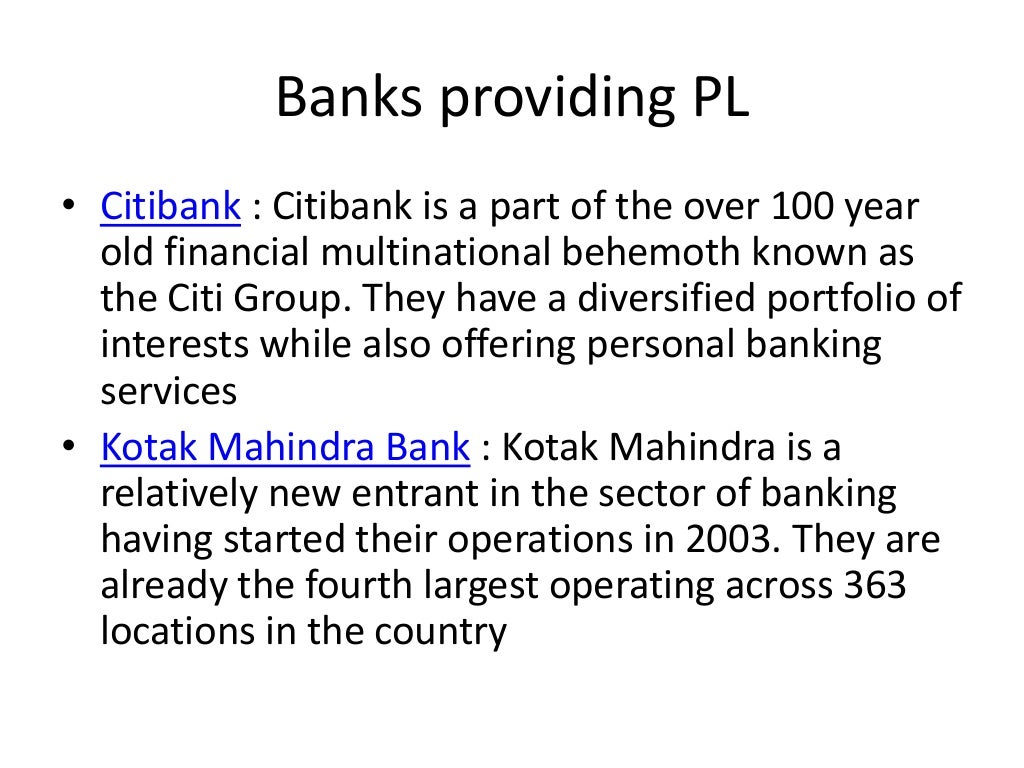 Banks providing PL

• Citibank : Citibank is a part of the over 100 year old financial multinational behemoth known as the Citi Group. They have a diversified portfolio of interests while also offering personal banking services

• Kotak Mahindra Bank : Kotak Mahindra is a relatively new entrant in the sector of banking having started their operations in 2003. They are already the fourth largest operating across 363 locations in the country